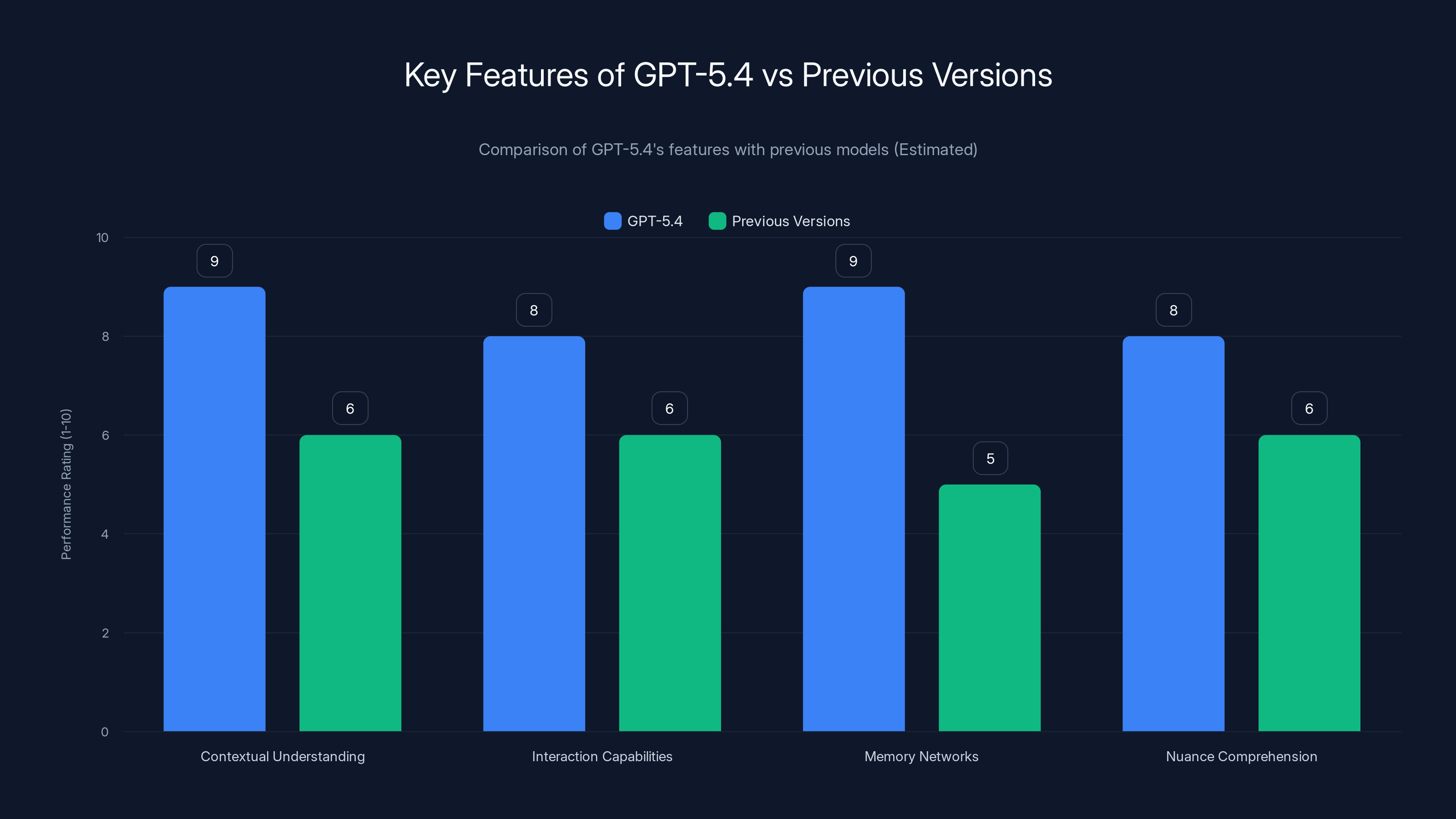 Key Features of GPT-5.4 vs Previous Versions

Comparison of GPT-5.4's features with previous models (Estimated)

GPT-5.4 Previous Versions

Performance Rating (1-10)

10
8
6
4
2
0

9
6
8
6
9
5
8
6

Contextual Understanding
Interaction Capabilities
Memory Networks
Nuance Comprehension